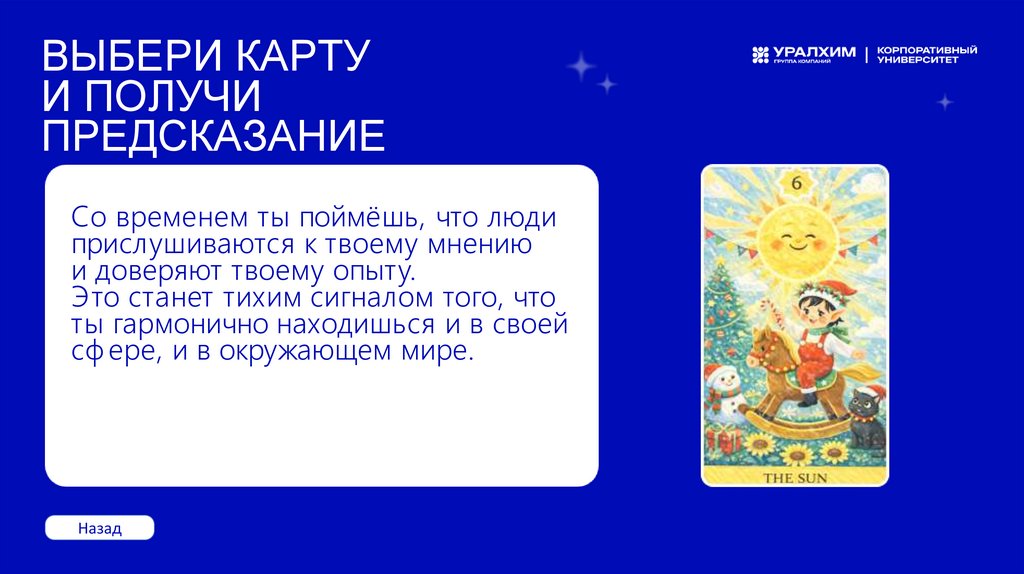 ВЫБЕРИ КАРТУ И ПОЛУЧИ ПРЕДСКАЗАНИЕ

УРАЛХИМ ГРУППА КОМПАНИЙ | КОРПОРАТИВНЫЙ УНИВЕРСИТЕТ

Со временем ты поймёшь, что люди прислушиваются к твоему мнению и доверяют твоему опыту.
Это станет тихим сигналом того, что ты гармонично находишься и в своей сфере, и в окружающем мире.

6

THE SUN

Назад